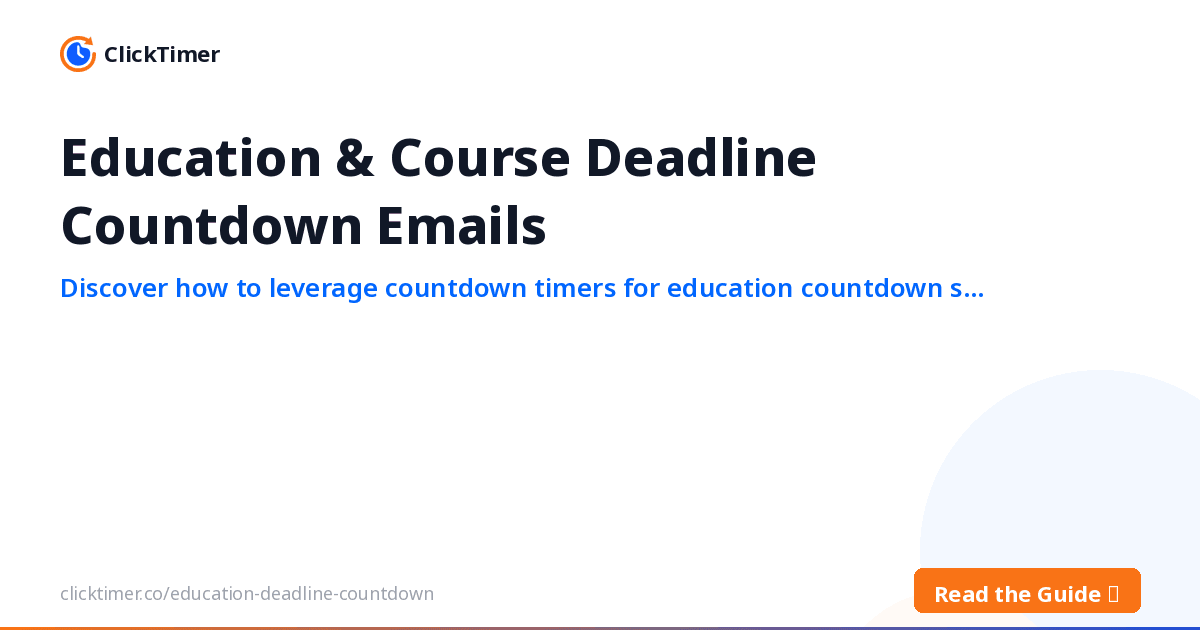 ClickTimer

Education & Course Deadline Countdown Emails

Discover how to leverage countdown timers for education countdown s...

clicktimer.co/education-deadline-countdown

Read the Guide